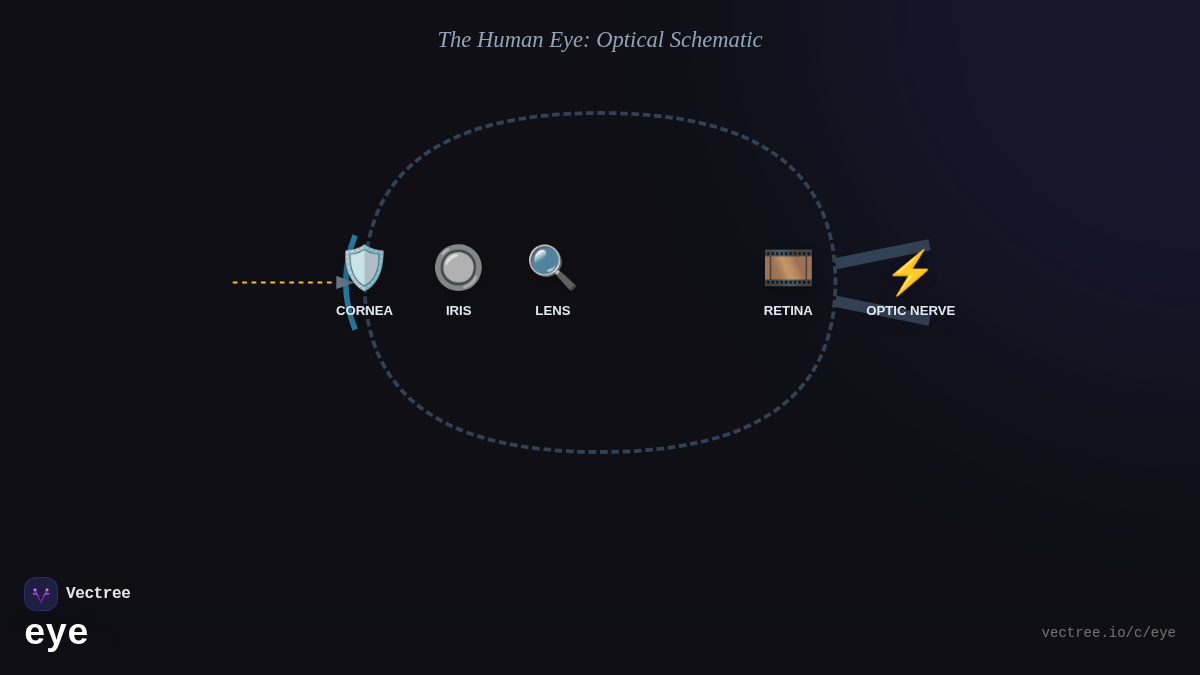 The Human Eye: Optical Schematic

CORNEA
IRIS
LENS
RETINA
OPTIC NERVE

Vectree
eye

vectree.io/c/eye